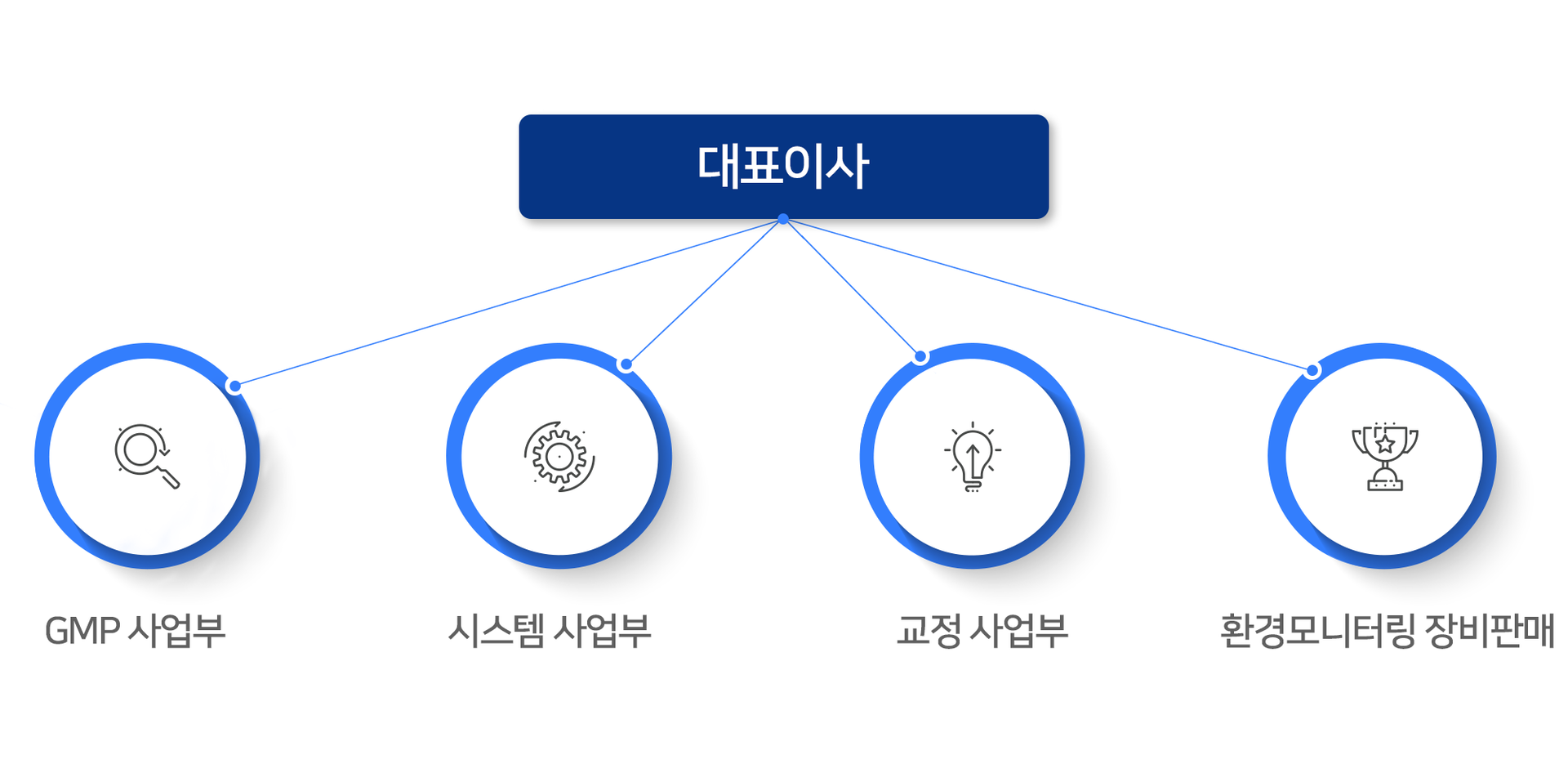 대표이사

GMP 사업부

시스템 사업부

교정 사업부

환경모니터링 장비판매